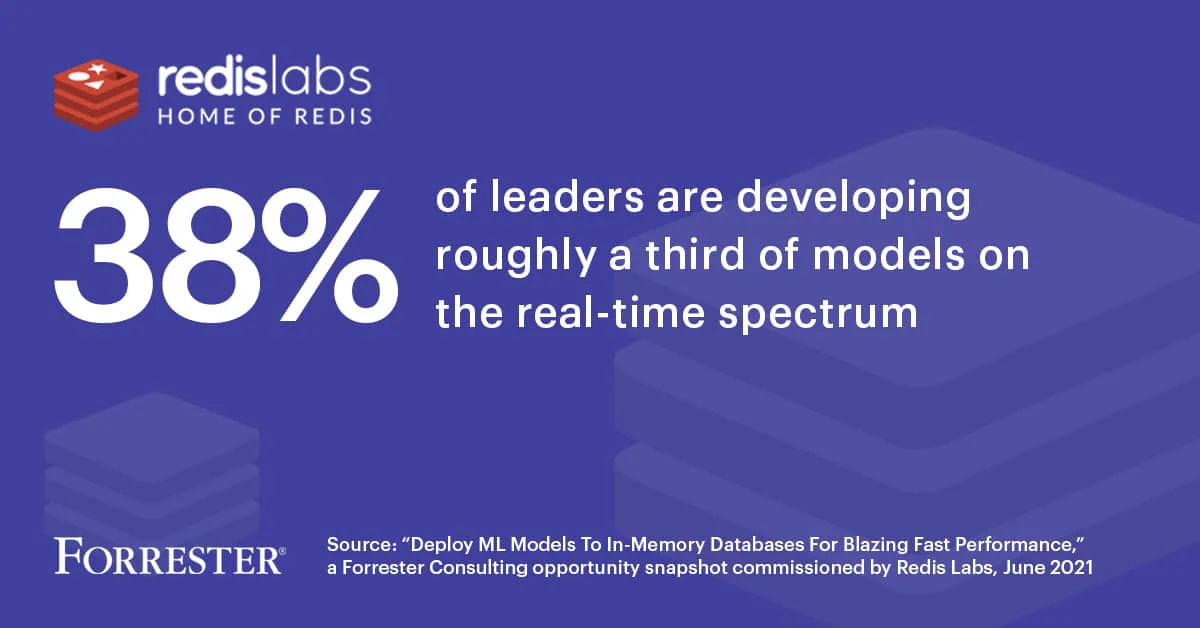 redislabs
HOME OF REDIS

38%

of leaders are developing roughly a third of models on the real-time spectrum

FORRESTER®

Source: “Deploy ML Models To In-Memory Databases For Blazing Fast Performance,” a Forrester Consulting opportunity snapshot commissioned by Redis Labs, June 2021